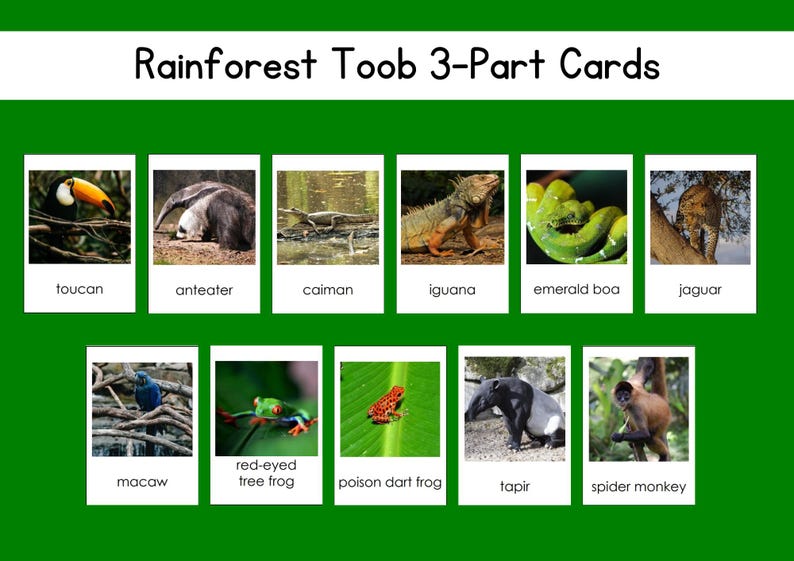 Rainforest Toob 3-Part Cards

toucan

anteater

caiman

iguana

emerald boa

jaguar

macaw

red-eyed tree frog

poison dart frog

tapir

spider monkey